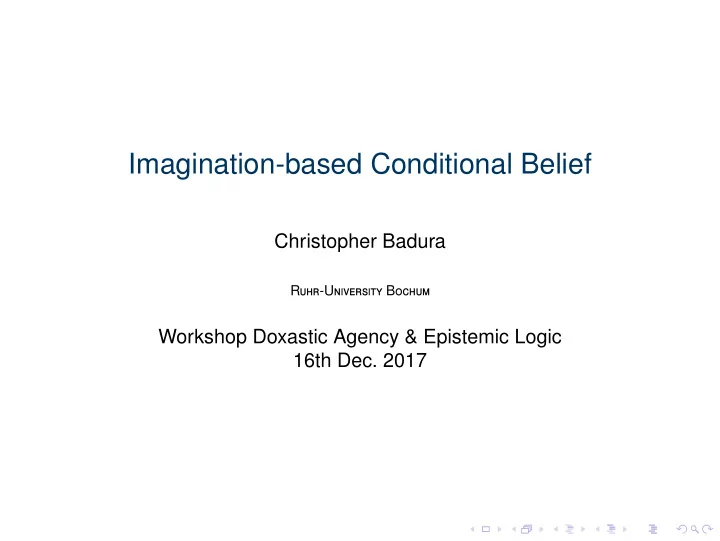 Imagination-based Conditional Belief

Christopher Badura

Ruhr-University Bochum

Workshop Doxastic Agency & Epistemic Logic
16th Dec. 2017